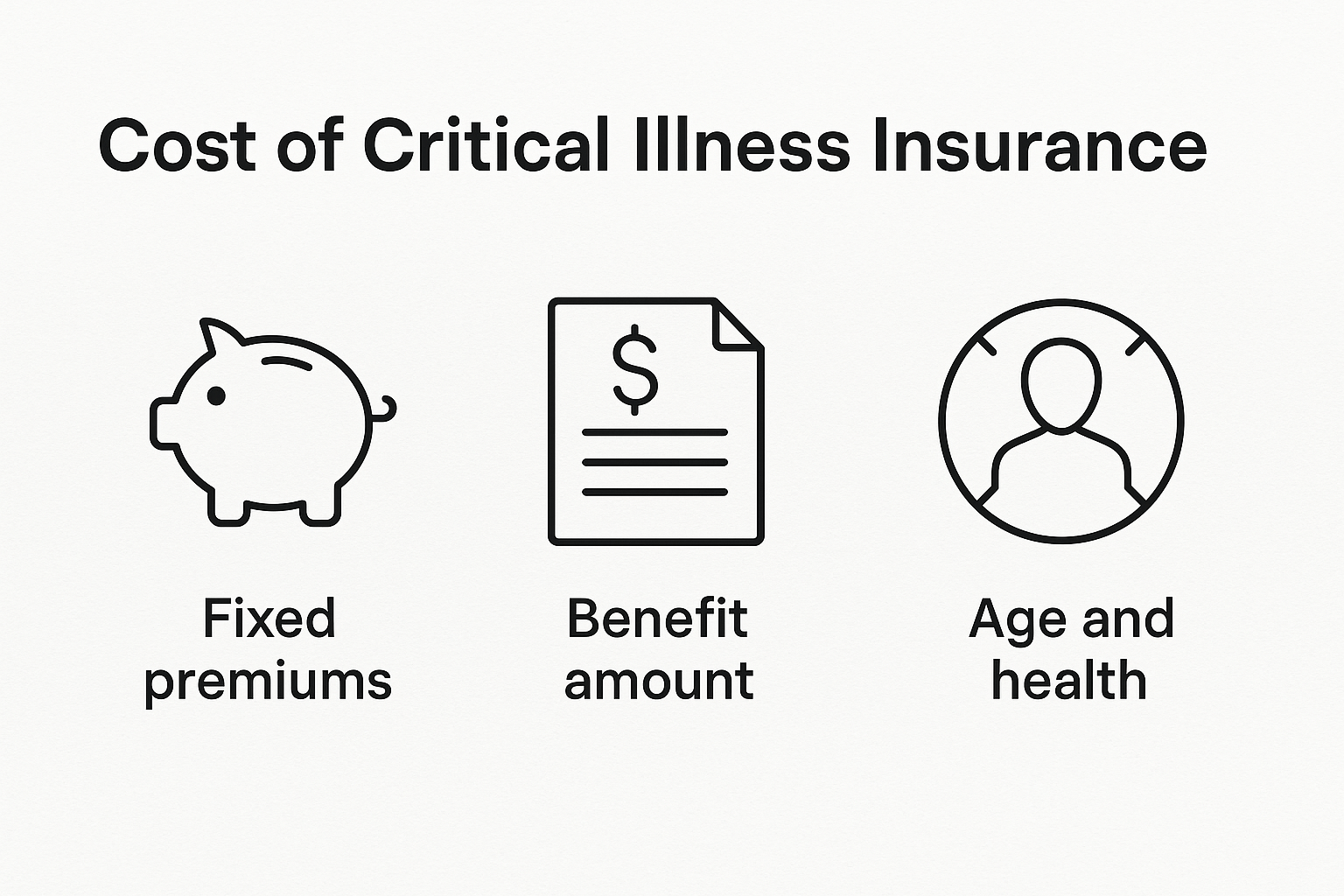 Cost of Critical Illness Insurance

$

Fixed premiums

Benefit amount

Age and health